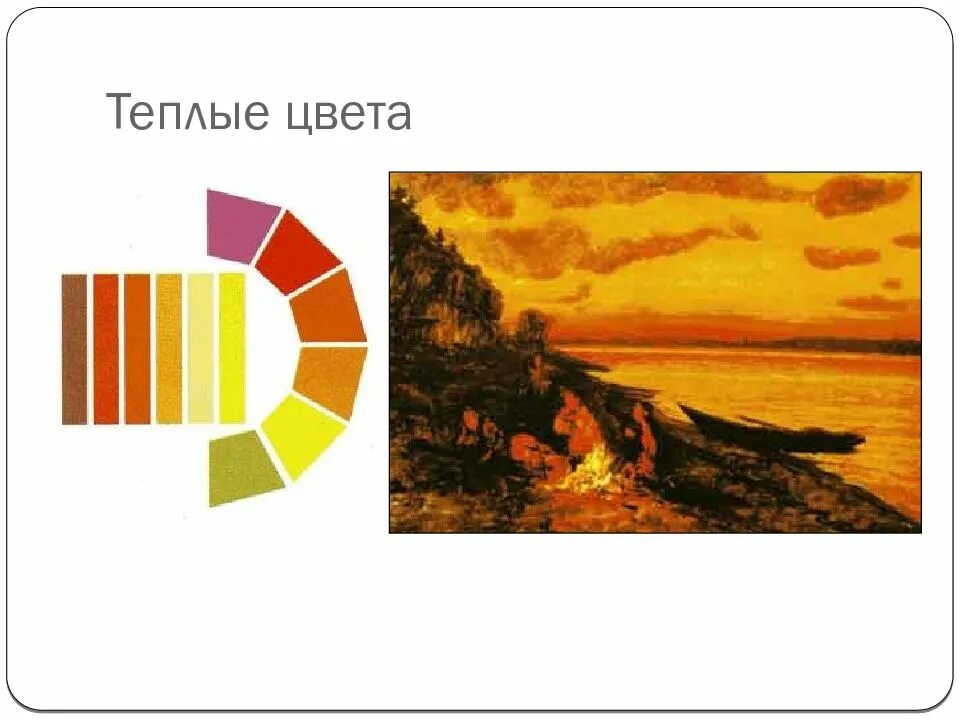 Теплые цвета